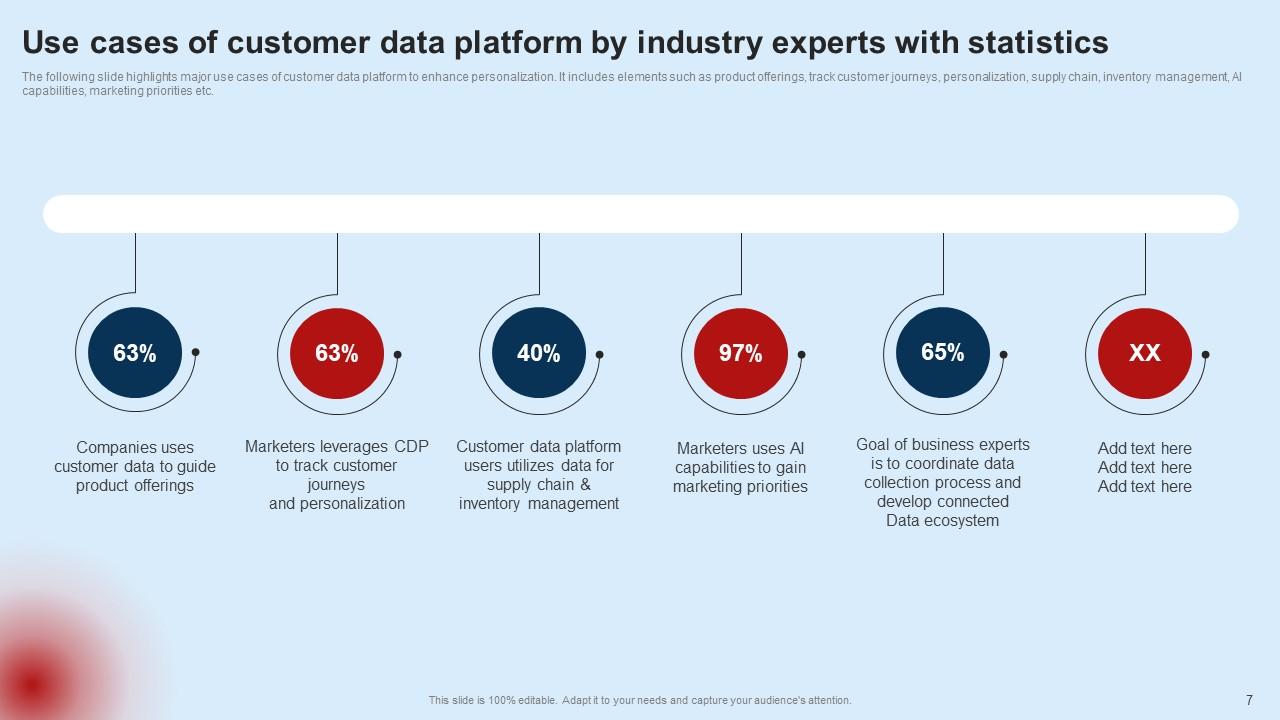 Use cases of customer data platform by industry experts with statistics

The following slide highlights major use cases of customer data platform to enhance personalization. It includes elements such as product offerings, track customer journeys, personalization, supply chain, inventory management, AI capabilities, marketing priorities etc.

63%

Companies uses customer data to guide product offerings

63%

Marketers leverages CDP to track customer journeys and personalization

40%

Customer data platform users utilizes data for supply chain & inventory management

97%

Marketers uses AI capabilities to gain marketing priorities

65%

Goal of business experts is to coordinate data collection process and develop connected Data ecosystem

XX

Add text here
Add text here
Add text here

This slide is 100% editable. Adapt it to your needs and capture your audience's attention.

7